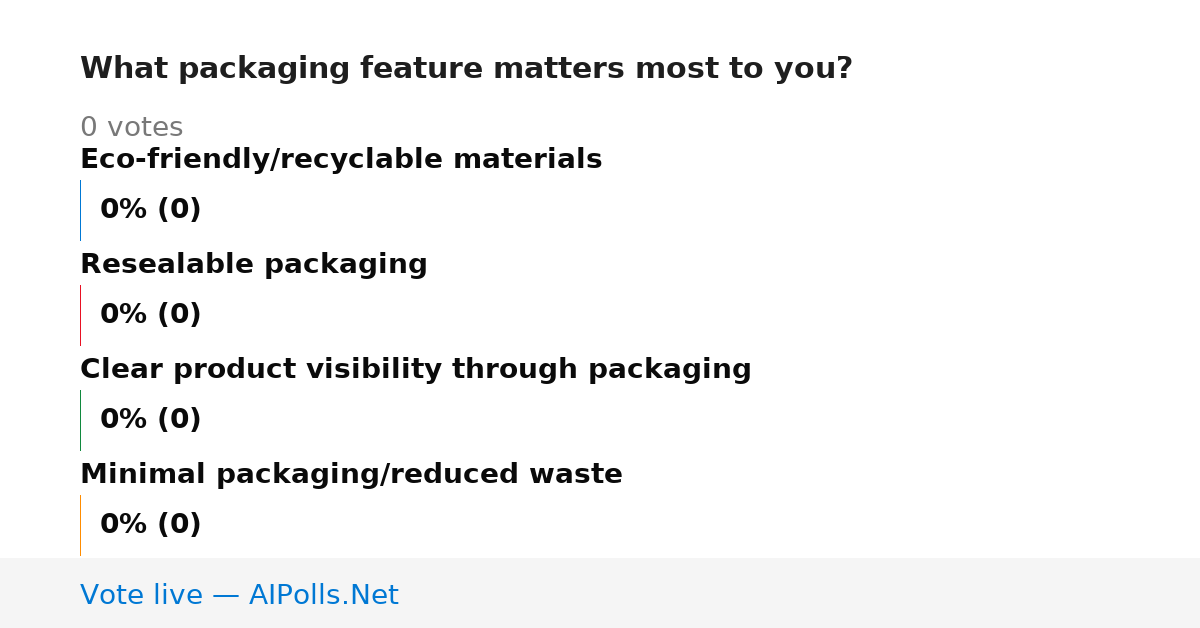 What packaging feature matters most to you?

0 votes

Eco-friendly/recyclable materials

0% (0)

Resealable packaging

0% (0)

Clear product visibility through packaging

0% (0)

Minimal packaging/reduced waste

0% (0)

Vote live — AIPolls.Net